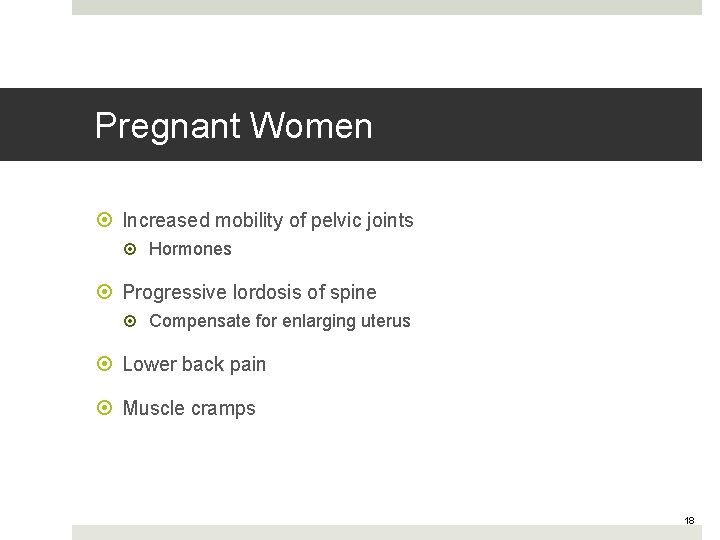 Pregnant Women

Increased mobility of pelvic joints

Hormones

Progressive lordosis of spine

Compensate for enlarging uterus

Lower back pain

Muscle cramps

18